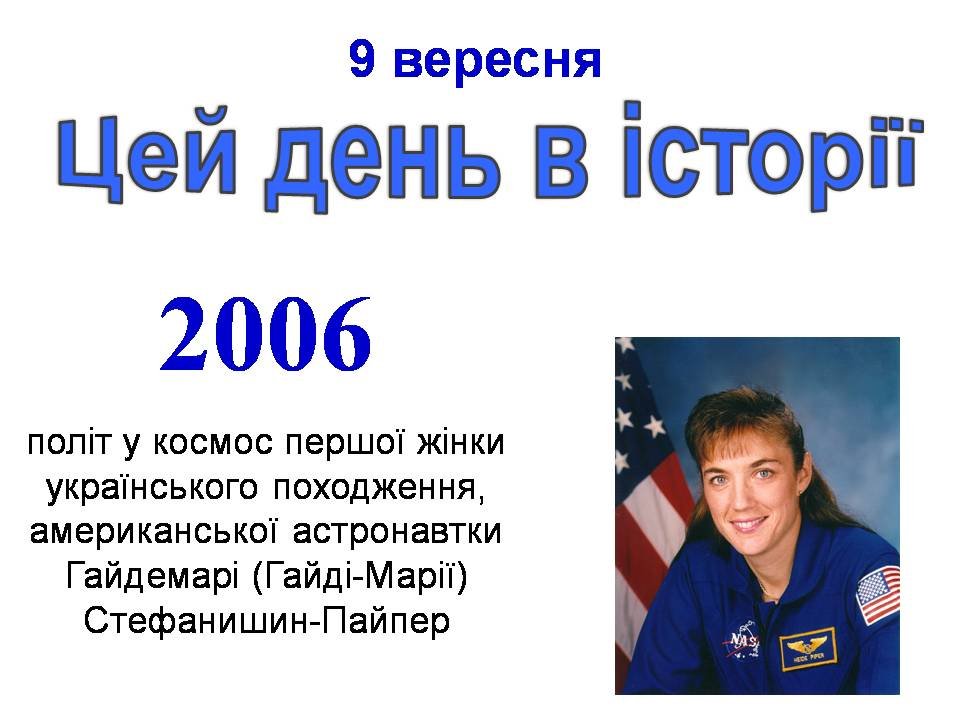 9 вересня

Цей день в історії

2006

політ у космос першої жінки українського походження, американської астронавтки Гайдемарі (Гайді-Марії) Стефанишин-Пайпер

NASA

HEIDE PIPER